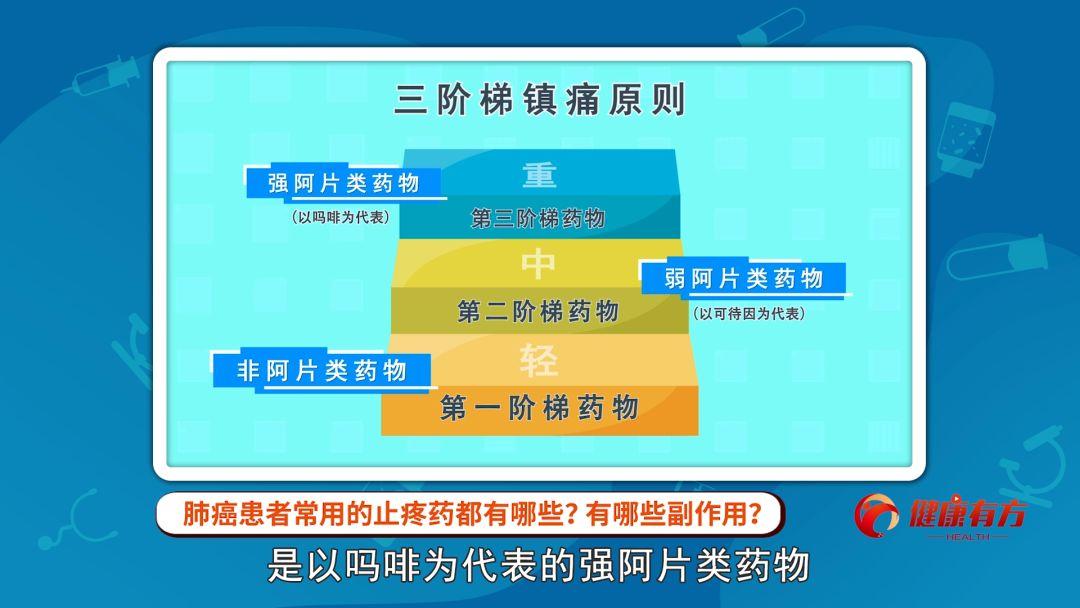 三阶梯镇痛原则

强阿片类药物
（以吗啡为代表）

重
第三阶梯药物

中
第二阶梯药物

弱阿片类药物
（以可待因为代表）

非阿片类药物

轻
第一阶梯药物

肺癌患者常用的止疼药都有哪些？有哪些副作用？

健康有方
HEALTH

是以吗啡为代表的强阿片类药物